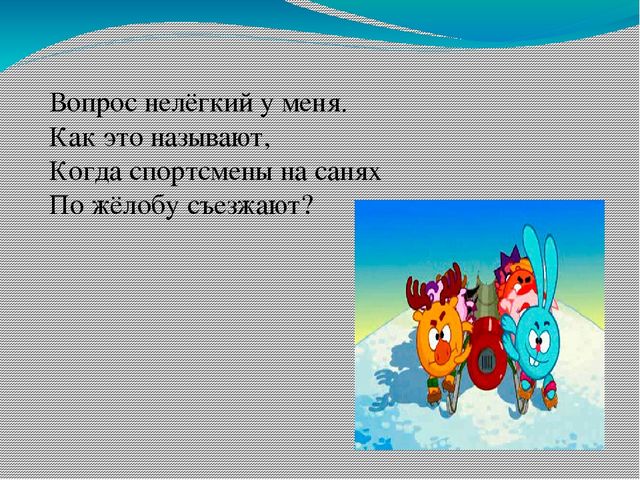 Вопрос нелёгкий у меня.
Как это называют,
Когда спортсмены на санях
По жёлобу съезжают?